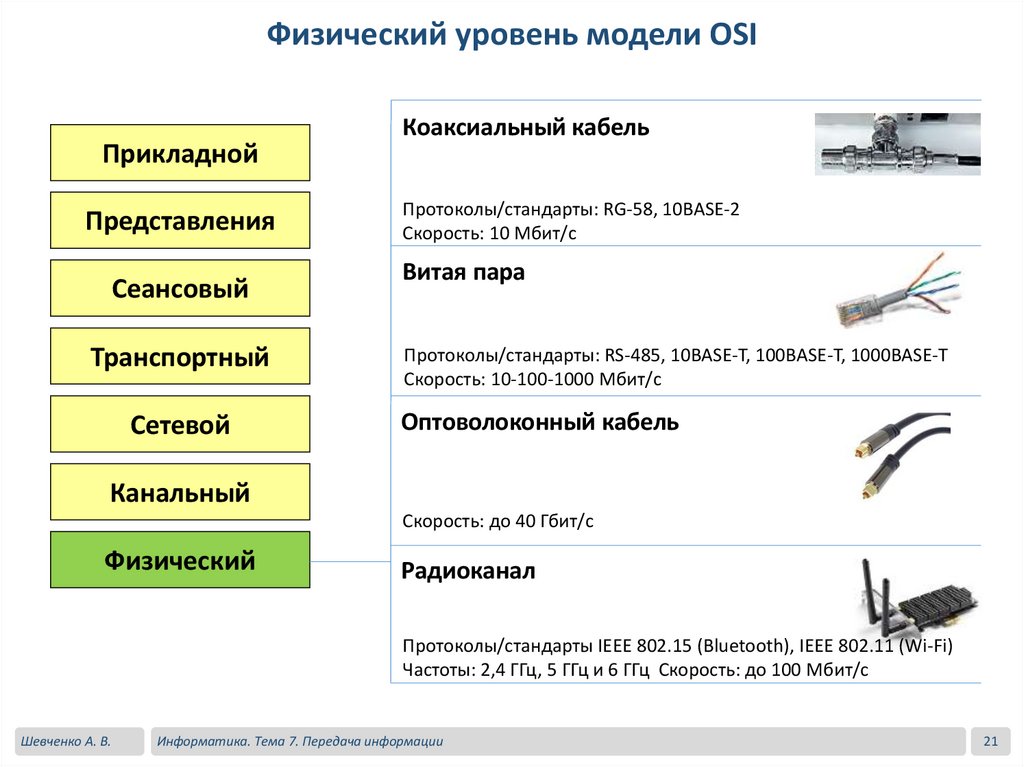 Физический уровень модели OSI

Прикладной

Представления

Сеансовый

Транспортный

Сетевой

Канальный

Физический

Коаксиальный кабель

Протоколы/стандарты: RG-58, 10BASE-2
Скорость: 10 Мбит/с

Витая пара

Протоколы/стандарты: RS-485, 10BASE-T, 100BASE-T, 1000BASE-T
Скорость: 10-100-1000 Мбит/с

Оптоволоконный кабель

Скорость: до 40 Гбит/с

Радиоканал

Протоколы/стандарты IEEE 802.15 (Bluetooth), IEEE 802.11 (Wi-Fi)
Частоты: 2,4 ГГц, 5 ГГц и 6 ГГц Скорость: до 100 Мбит/с

Шевченко А. В.

Информатика. Тема 7. Передача информации

21